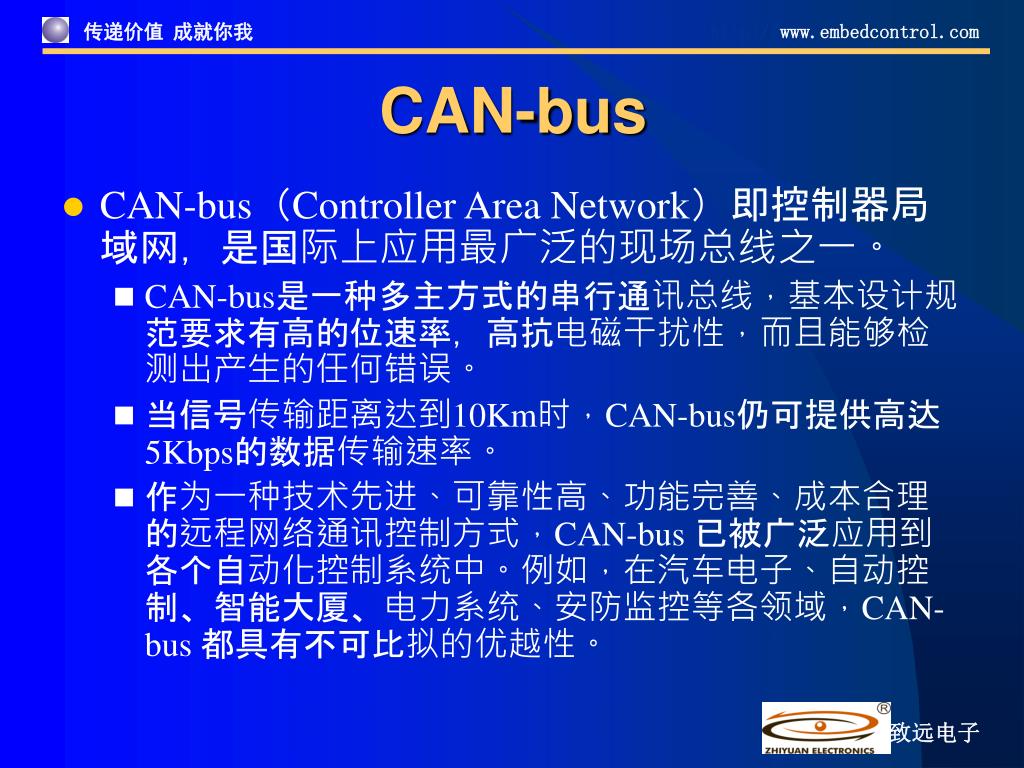 传递价值 成就你我

www.embedcontrol.com

CAN-bus

CAN-bus（Controller Area Network）即控制器局域网，是国际上应用最广泛的现场总线之一。

CAN-bus是一种多主方式的串行通讯总线，基本设计规范要求有高的位速率，高抗电磁干扰性，而且能够检测出产生的任何错误。

当信号传输距离达到10Km时，CAN-bus仍可提供高达5Kbps的数据传输速率。

作为一种技术先进、可靠性高、功能完善、成本合理的远程网络通讯控制方式，CAN-bus 已被广泛应用到各个自动化控制系统中。例如，在汽车电子、自动控制、智能大厦、电力系统、安防监控等各领域，CAN-bus 都具有不可比拟的优越性。

ZHIYUAN ELECTRONICS

致远电子